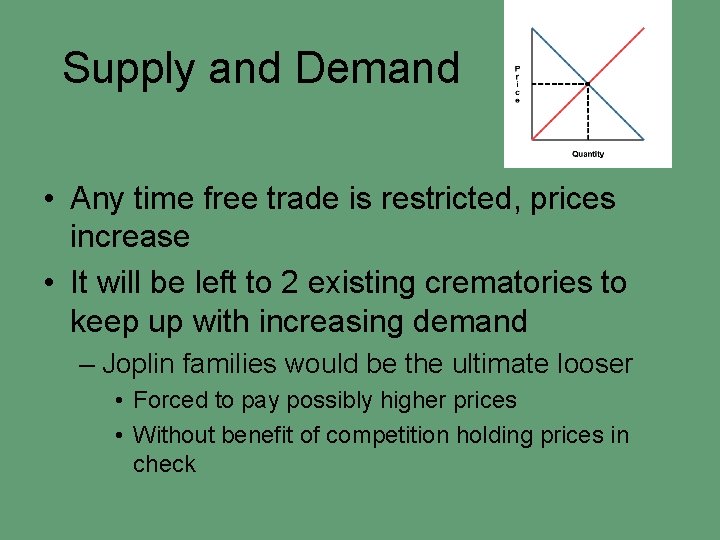 Supply and Demand

Price

Quantity

• Any time free trade is restricted, prices increase
• It will be left to 2 existing crematories to keep up with increasing demand
– Joplin families would be the ultimate looser
• Forced to pay possibly higher prices
• Without benefit of competition holding prices in check